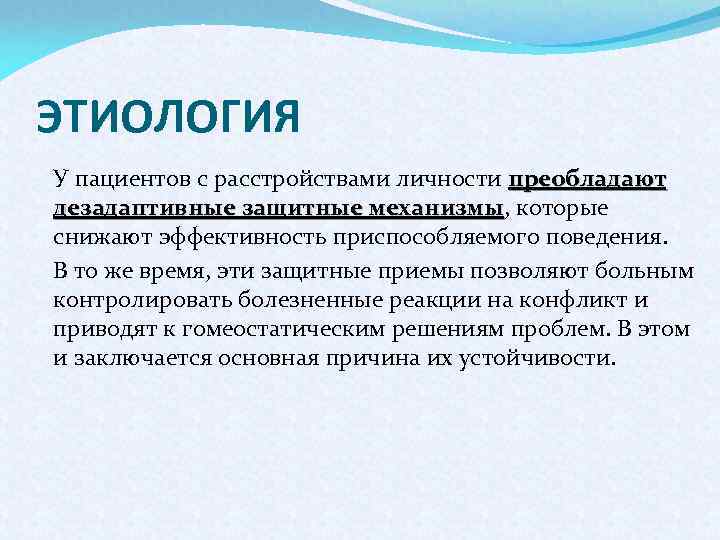 ЭТИОЛОГИЯ

У пациентов с расстройствами личности преобладают дезадаптивные защитные механизмы, которые снижают эффективность приспособляемого поведения.

В то же время, эти защитные приемы позволяют больным контролировать болезненные реакции на конфликт и приводят к гомеостатическим решениям проблем. В этом и заключается основная причина их устойчивости.